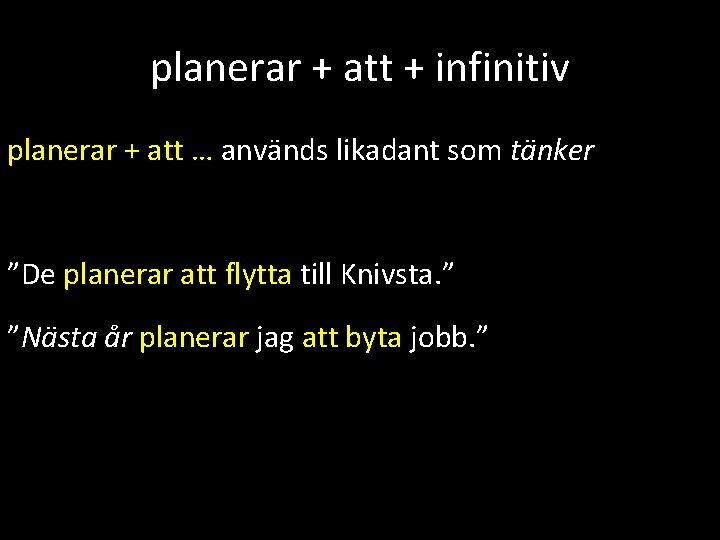 planerar + att + infinitiv

planerar + att … används likadant som tänker

”De planerar att flytta till Knivsta.”

”Nästa år planerar jag att byta jobb.”